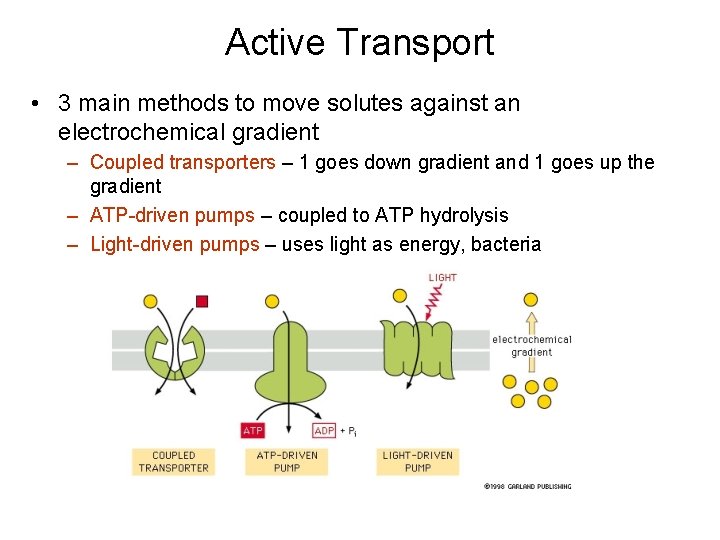 Active Transport

• 3 main methods to move solutes against an electrochemical gradient
– Coupled transporters – 1 goes down gradient and 1 goes up the gradient
– ATP-driven pumps – coupled to ATP hydrolysis
– Light-driven pumps – uses light as energy, bacteria

LIGHT

electrochemical gradient

ATP

ADP + $P_i$

COUPLED TRANSPORTER

ATP-DRIVEN PUMP

LIGHT-DRIVEN PUMP

©1998 GARLAND PUBLISHING